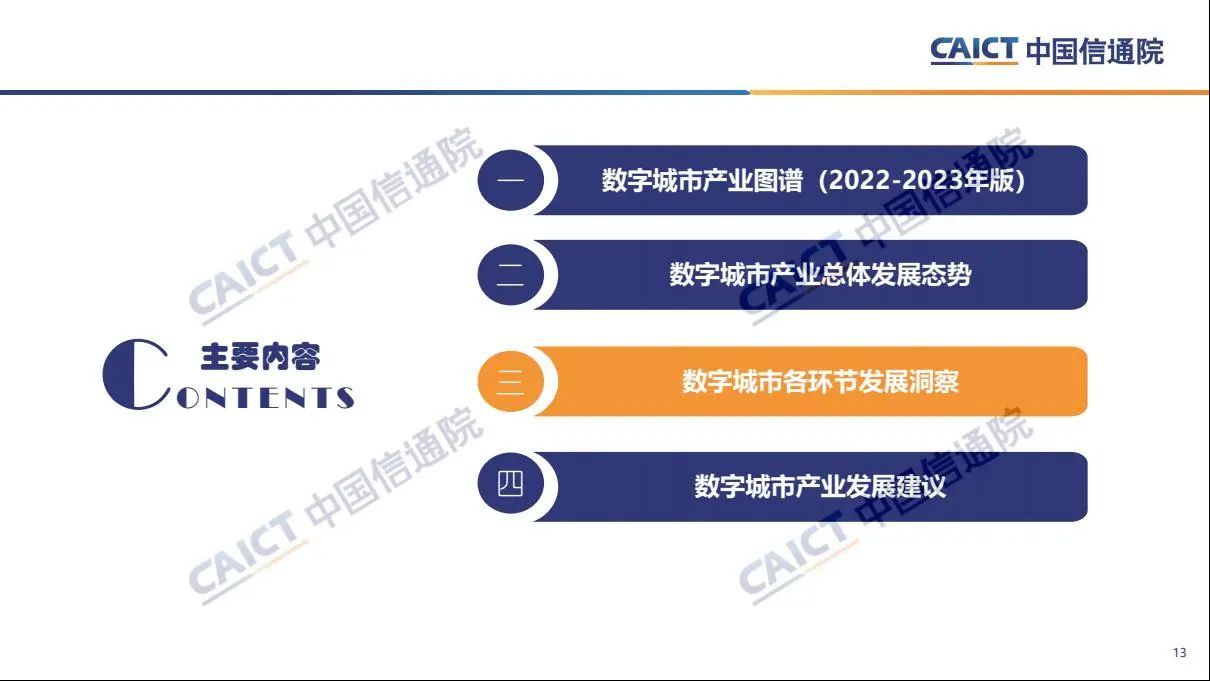 CAICT 中国信通院

主要内容
CONTENTS

一 数字城市产业图谱（2022-2023年版）

二 数字城市产业总体发展态势

三 数字城市各环节发展洞察

四 数字城市产业发展建议

CAICT 中国信通院
CAICT 中国信通院
CAICT 中国信通院
CAICT 中国信通院

13